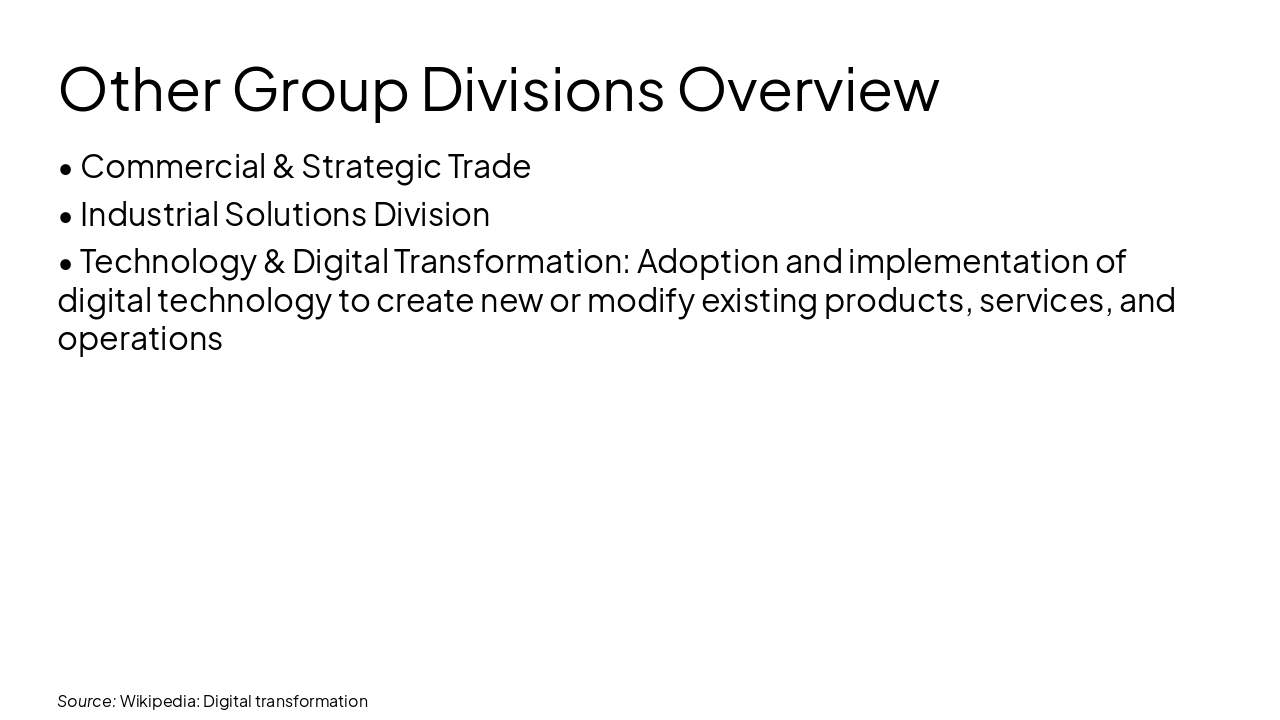 Other Group Divisions Overview

• Commercial & Strategic Trade

• Industrial Solutions Division

• Technology & Digital Transformation: Adoption and implementation of digital technology to create new or modify existing products, services, and operations

Source: Wikipedia: Digital transformation